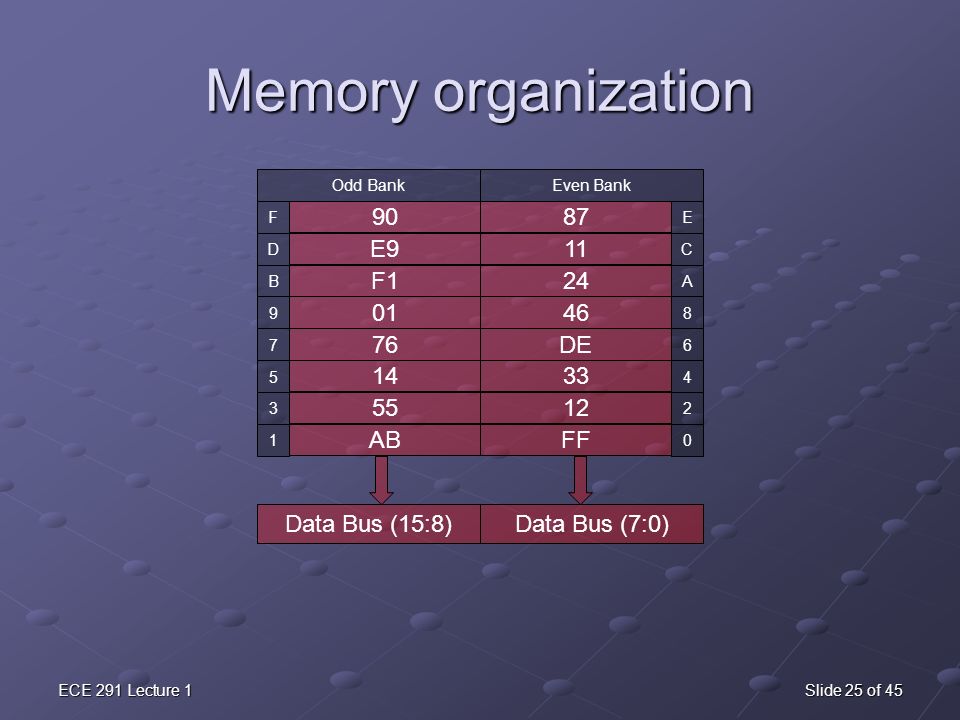 Memory organization

| | Odd Bank | Even Bank | |
|---|---|---|---|
| F | 90 | 87 | E |
| D | E9 | 11 | C |
| B | F1 | 24 | A |
| 9 | 01 | 46 | 8 |
| 7 | 76 | DE | 6 |
| 5 | 14 | 33 | 4 |
| 3 | 55 | 12 | 2 |
| 1 | AB | FF | 0 |

Data Bus (15:8)

Data Bus (7:0)

ECE 291 Lecture 1

Slide 25 of 45